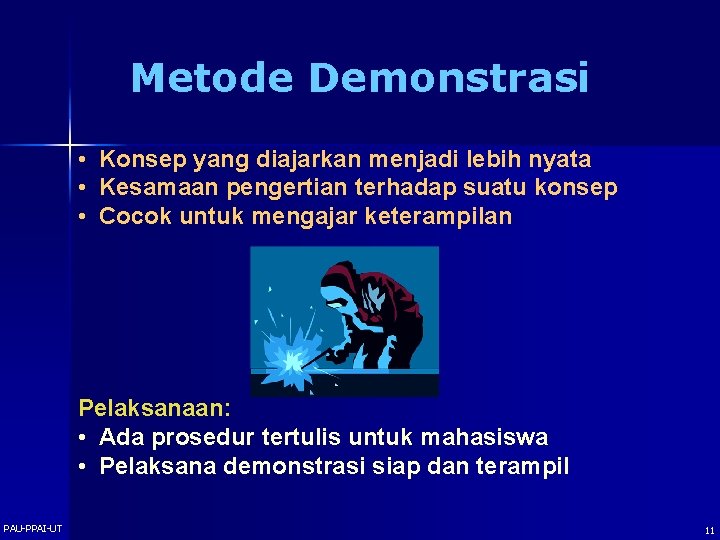 Metode Demonstrasi

• Konsep yang diajarkan menjadi lebih nyata
• Kesamaan pengertian terhadap suatu konsep
• Cocok untuk mengajar keterampilan

Pelaksanaan:
• Ada prosedur tertulis untuk mahasiswa
• Pelaksana demonstrasi siap dan terampil

PAU-PPAI-UT

11